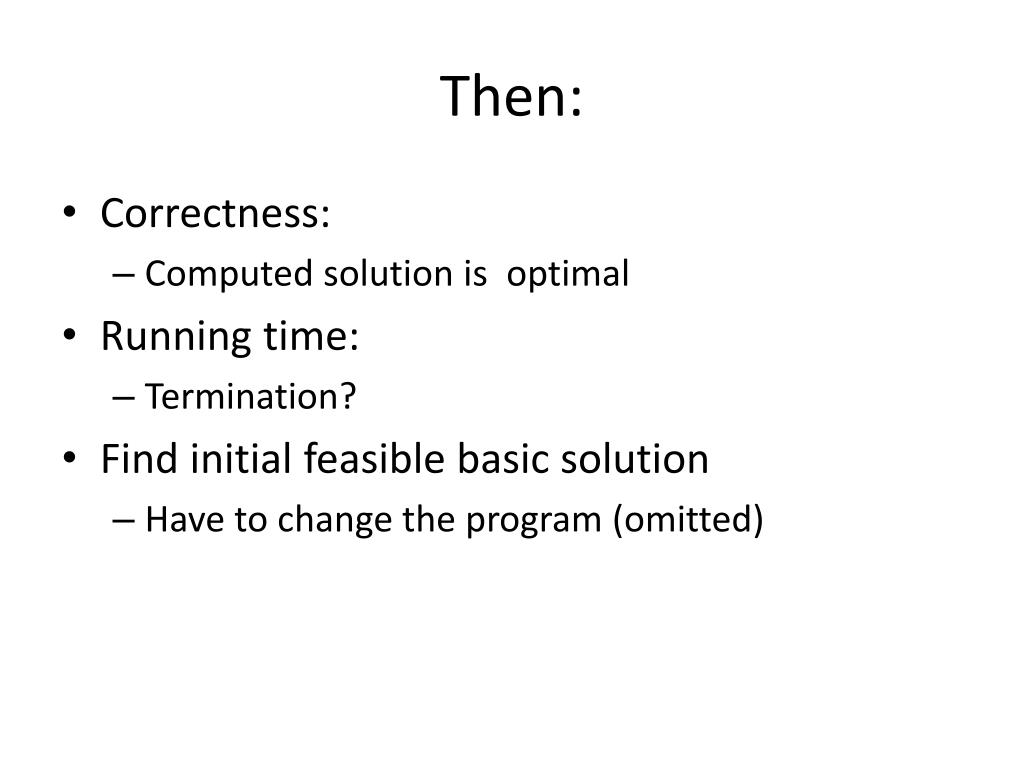 Then:

• Correctness:
 – Computed solution is optimal
• Running time:
 – Termination?
• Find initial feasible basic solution
 – Have to change the program (omitted)